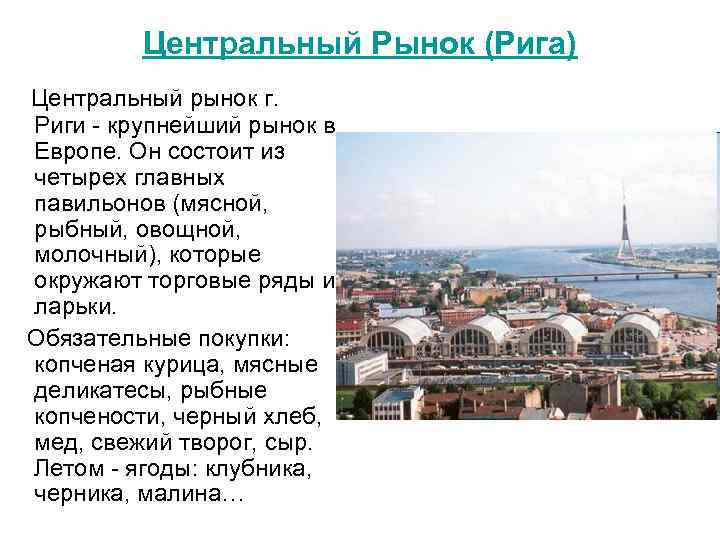 Центральный Рынок (Рига)

Центральный рынок г. Риги - крупнейший рынок в Европе. Он состоит из четырех главных павильонов (мясной, рыбный, овощной, молочный), которые окружают торговые ряды и ларьки.

Обязательные покупки: копченая курица, мясные деликатесы, рыбные копчености, черный хлеб, мед, свежий творог, сыр. Летом - ягоды: клубника, черника, малина…